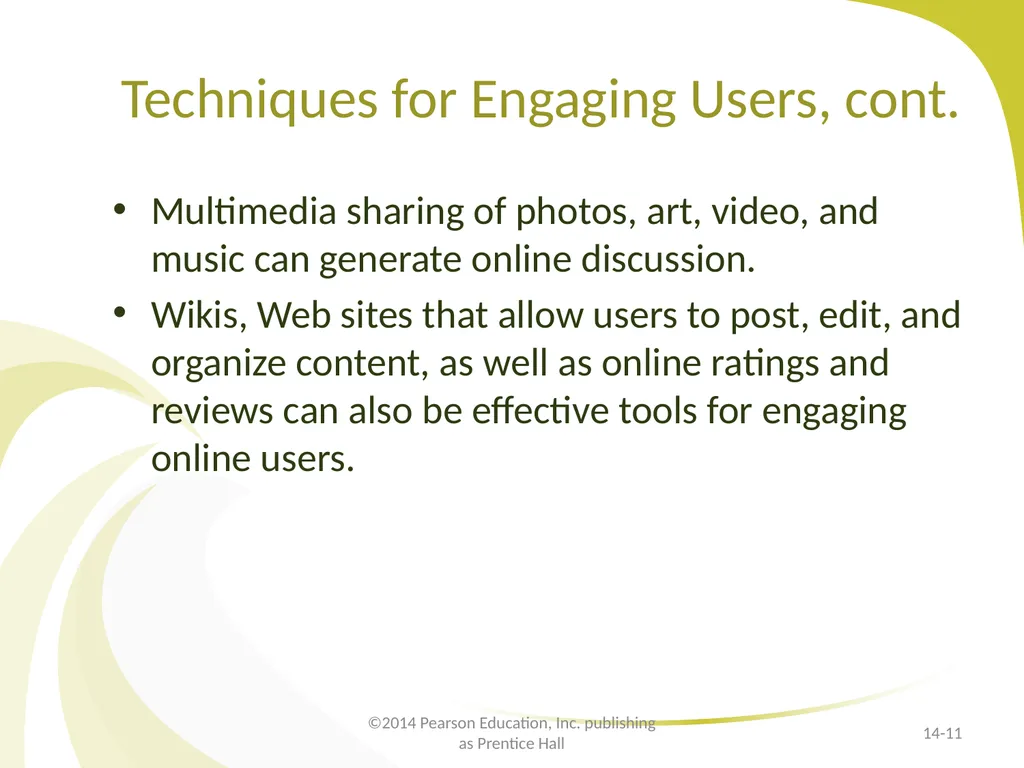 Techniques for Engaging Users, cont.

• Multimedia sharing of photos, art, video, and music can generate online discussion.

• Wikis, Web sites that allow users to post, edit, and organize content, as well as online ratings and reviews can also be effective tools for engaging online users.

©2014 Pearson Education, Inc. publishing as Prentice Hall

14-11